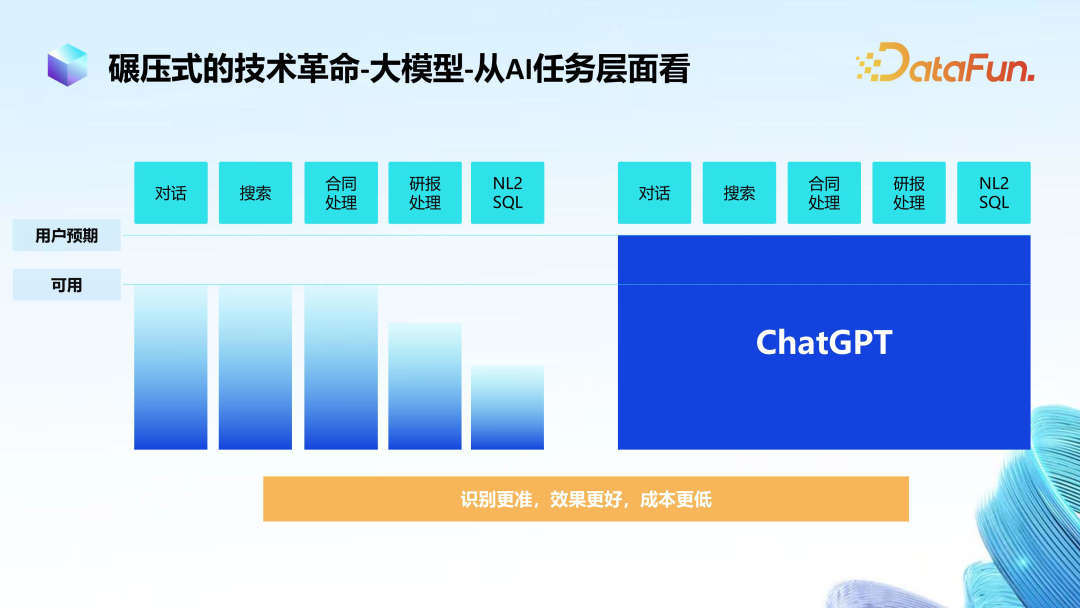 碾压式的技术革命-大模型-从AI任务层面看

DataFun.

对话
搜索
合同处理
研报处理
NL2 SQL

对话
搜索
合同处理
研报处理
NL2 SQL

用户预期

可用

ChatGPT

识别更准，效果更好，成本更低